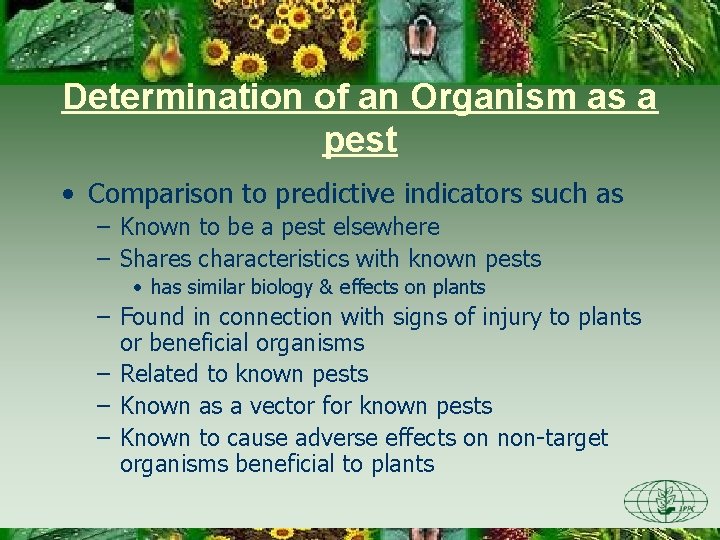 Determination of an Organism as a pest

• Comparison to predictive indicators such as
– Known to be a pest elsewhere
– Shares characteristics with known pests
• has similar biology & effects on plants
– Found in connection with signs of injury to plants or beneficial organisms
– Related to known pests
– Known as a vector for known pests
– Known to cause adverse effects on non-target organisms beneficial to plants

IPPC